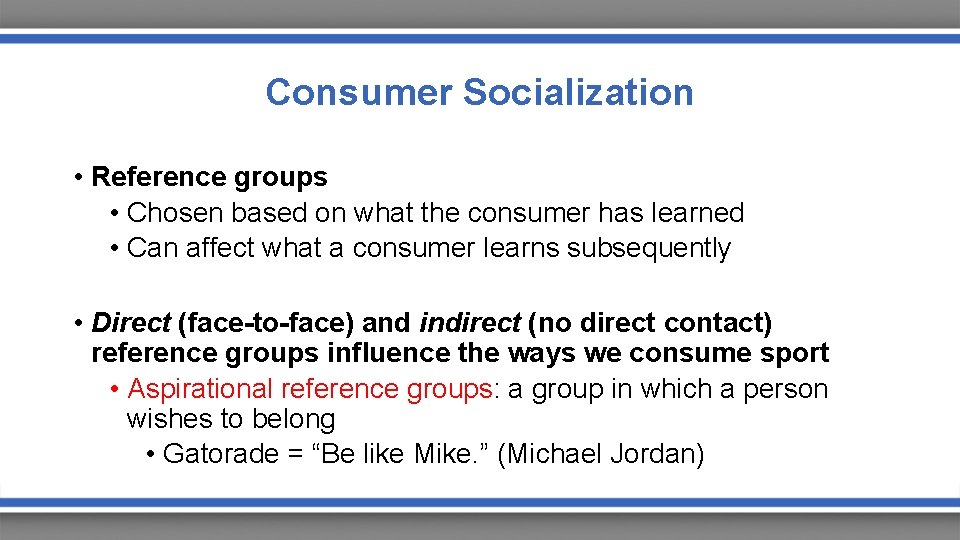 Consumer Socialization

• Reference groups
• Chosen based on what the consumer has learned
• Can affect what a consumer learns subsequently

• Direct (face-to-face) and indirect (no direct contact) reference groups influence the ways we consume sport
• Aspirational reference groups: a group in which a person wishes to belong
• Gatorade = “Be like Mike.” (Michael Jordan)